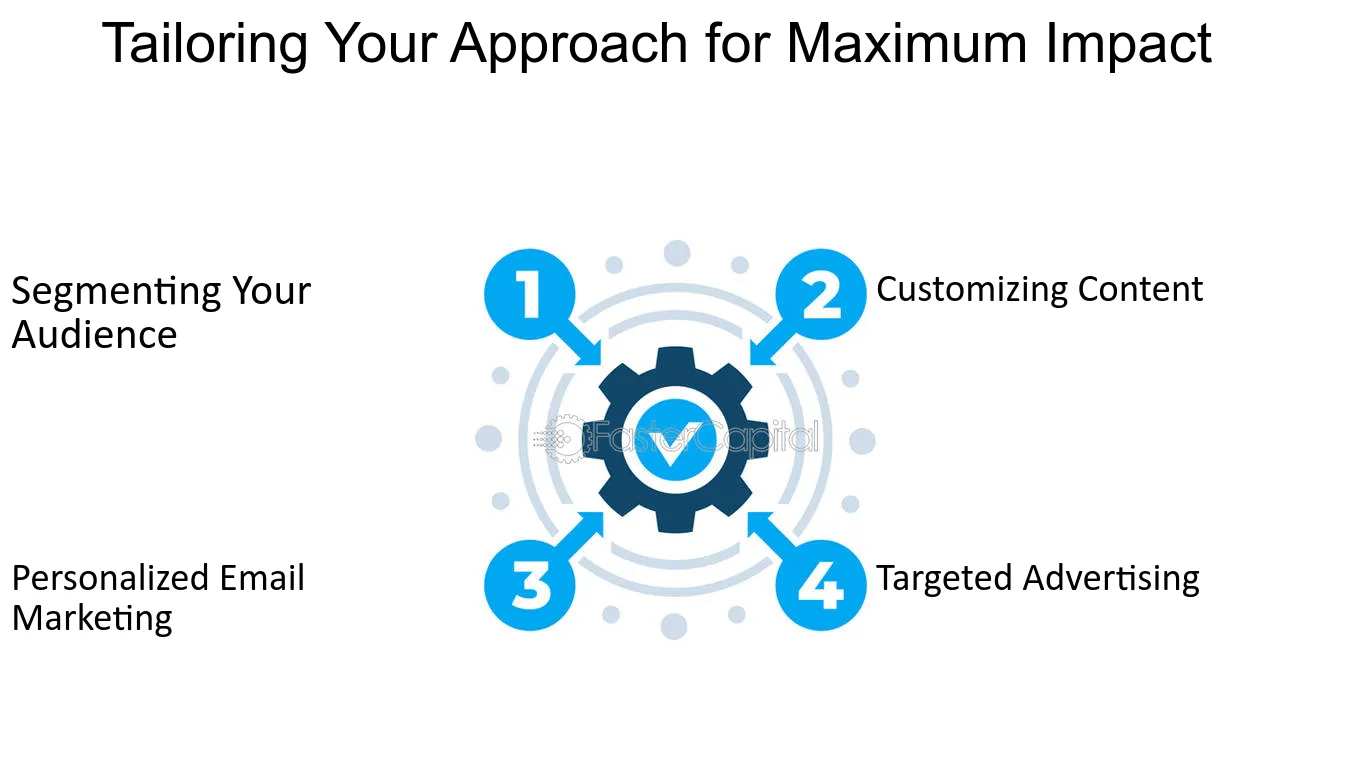 Tailoring Your Approach for Maximum Impact

Segmenting Your Audience

1

2

Customizing Content

Personalized Email Marketing

3

4

Targeted Advertising

FasterCapital